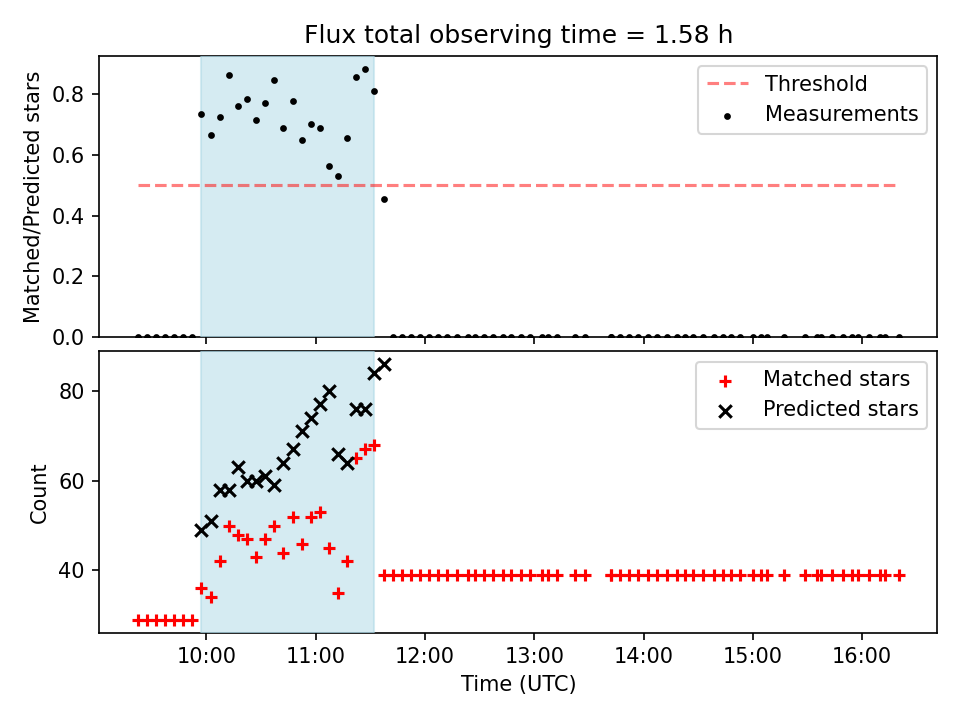 Flux total observing time = 1.58 h

Matched/Predicted stars

0.8
0.6
0.4
0.2
0.0

Threshold
Measurements

Count

80
60
40

Matched stars
Predicted stars

10:00
11:00
12:00
13:00
14:00
15:00
16:00

Time (UTC)